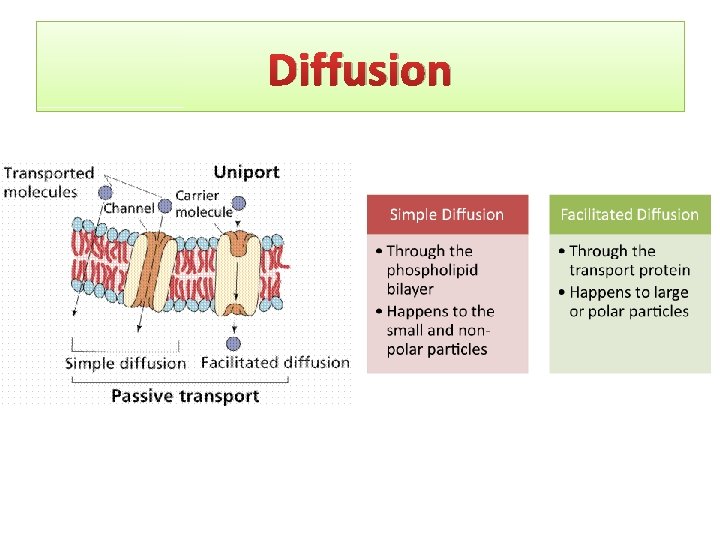 Diffusion

Transported molecules

Uniport

Channel

Carrier molecule

Simple diffusion

Facilitated diffusion

Passive transport

Simple Diffusion

• Through the phospholipid bilayer
• Happens to the small and non-polar particles

Facilitated Diffusion

• Through the transport protein
• Happens to large or polar particles